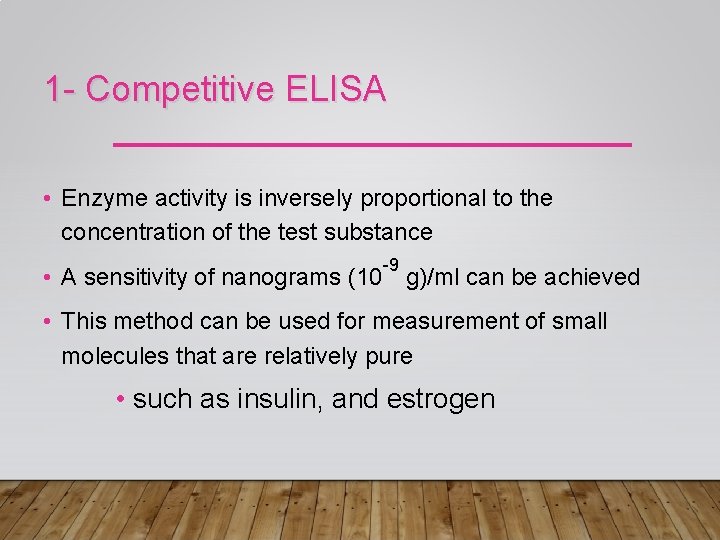 1- Competitive ELISA

• Enzyme activity is inversely proportional to the concentration of the test substance

• A sensitivity of nanograms ($10^{-9}$ g)/ml can be achieved

• This method can be used for measurement of small molecules that are relatively pure

• such as insulin, and estrogen